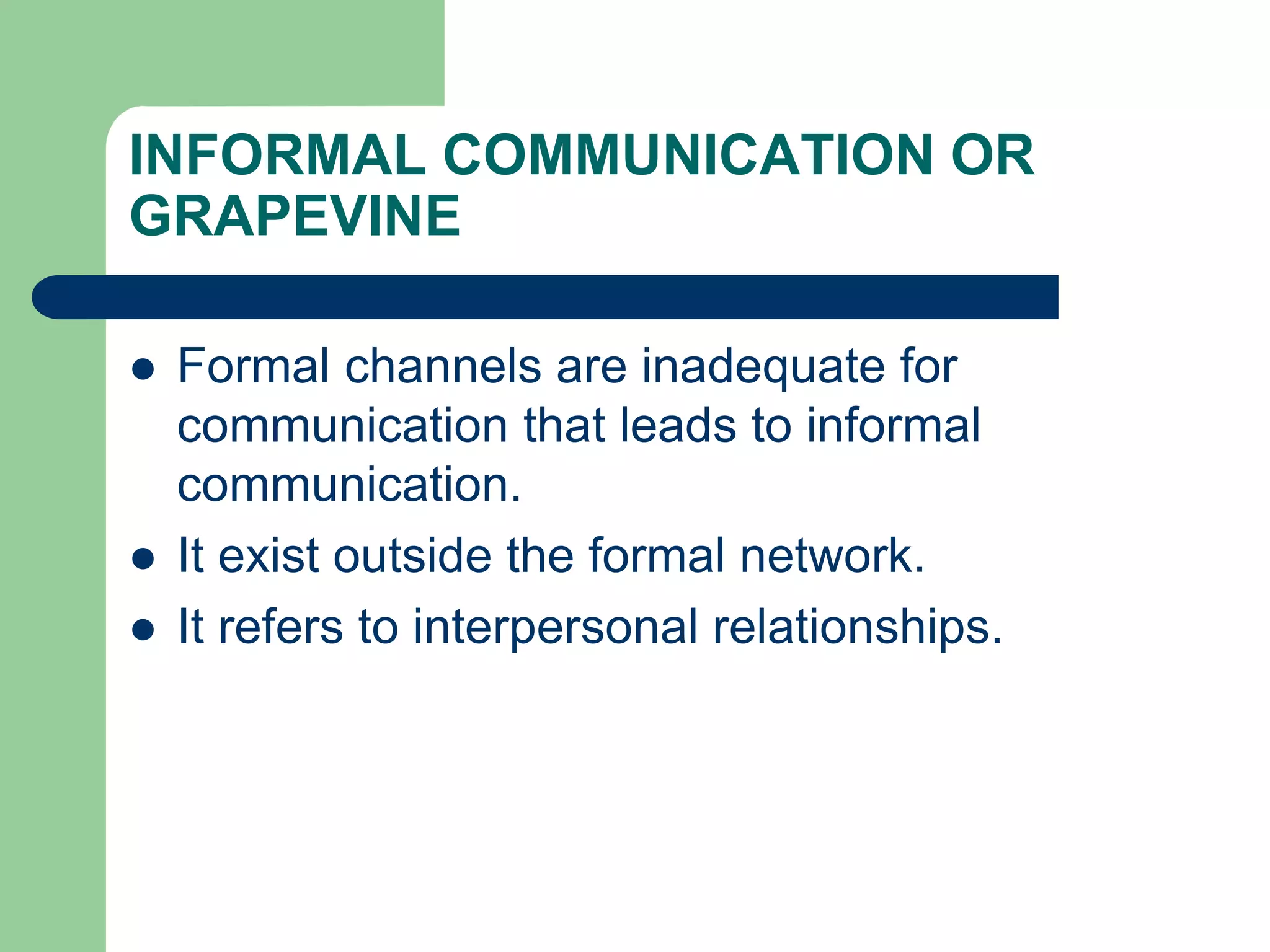 INFORMAL COMMUNICATION OR GRAPEVINE

- Formal channels are inadequate for communication that leads to informal communication.
- It exist outside the formal network.
- It refers to interpersonal relationships.